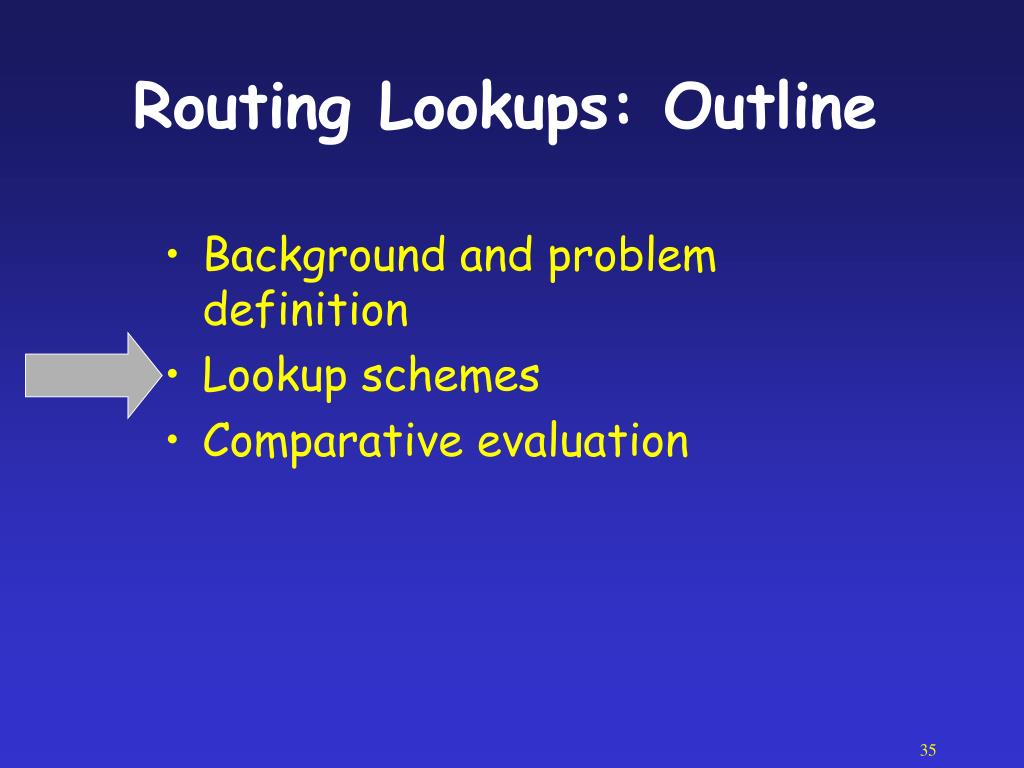 Routing Lookups: Outline

• Background and problem definition
• Lookup schemes
• Comparative evaluation

35